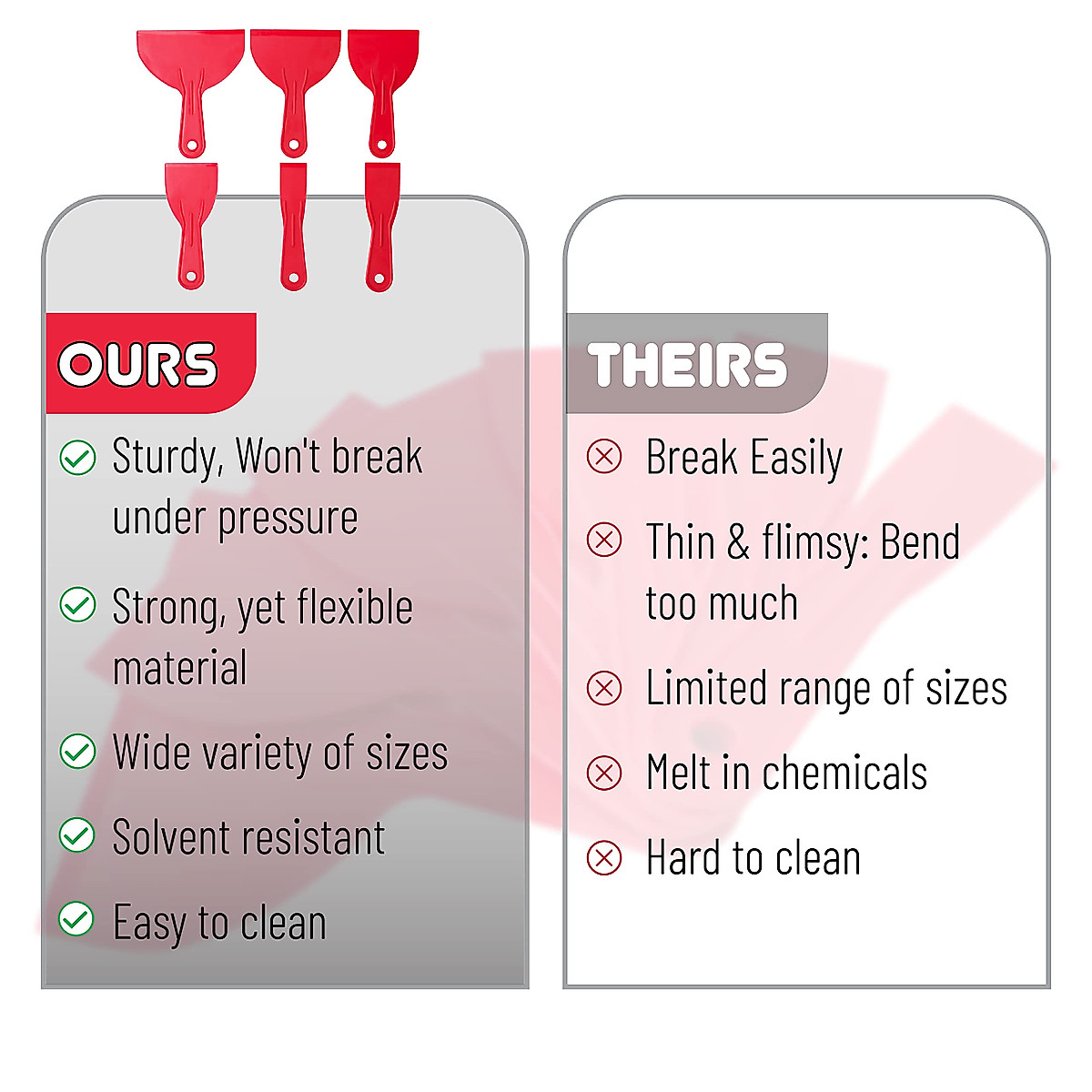 OURS

Sturdy, Won't break under pressure

Strong, yet flexible material

Wide variety of sizes

Solvent resistant

Easy to clean

THEIRS

Break Easily

Thin & flimsy: Bend too much

Limited range of sizes

Melt in chemicals

Hard to clean